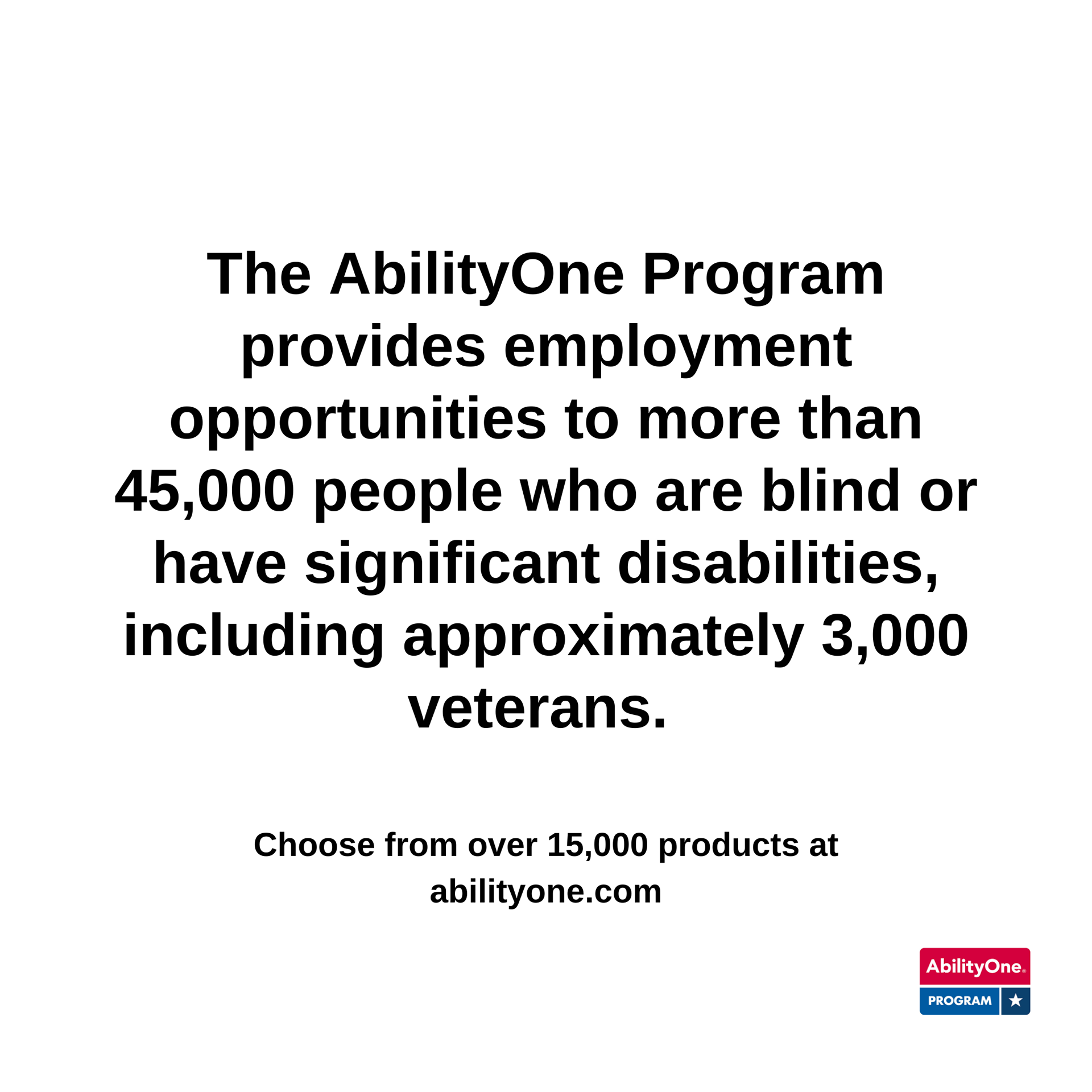 The AbilityOne Program provides employment opportunities to more than 45,000 people who are blind or have significant disabilities, including approximately 3,000 veterans.

Choose from over 15,000 products at abilityone.com

AbilityOne®
PROGRAM